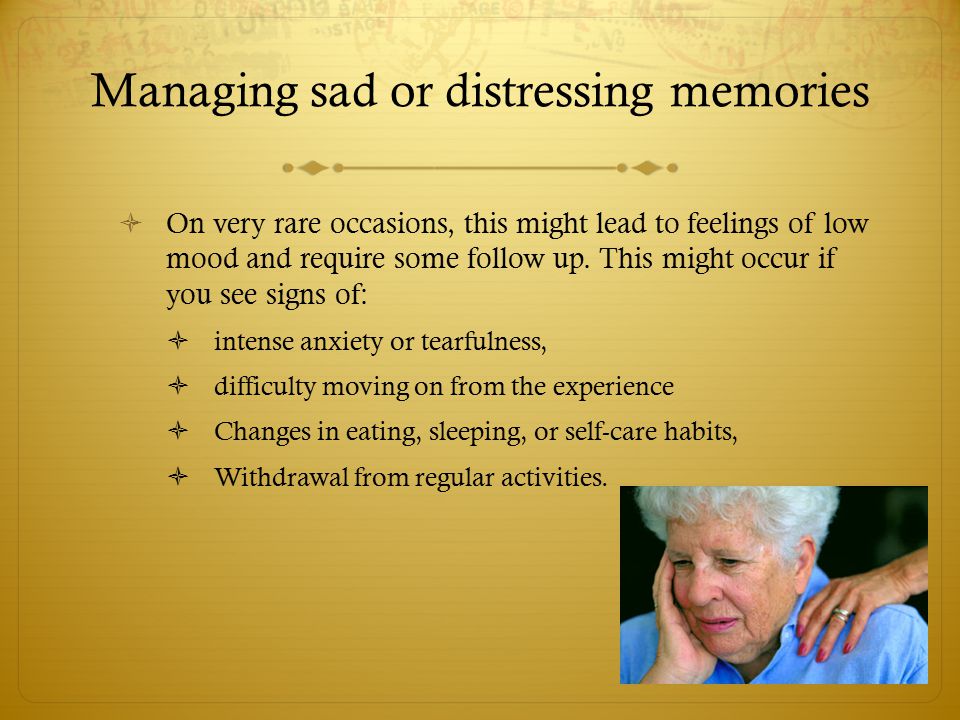 Managing sad or distressing memories

On very rare occasions, this might lead to feelings of low mood and require some follow up. This might occur if you see signs of:

intense anxiety or tearfulness,

difficulty moving on from the experience

Changes in eating, sleeping, or self-care habits,

Withdrawal from regular activities.